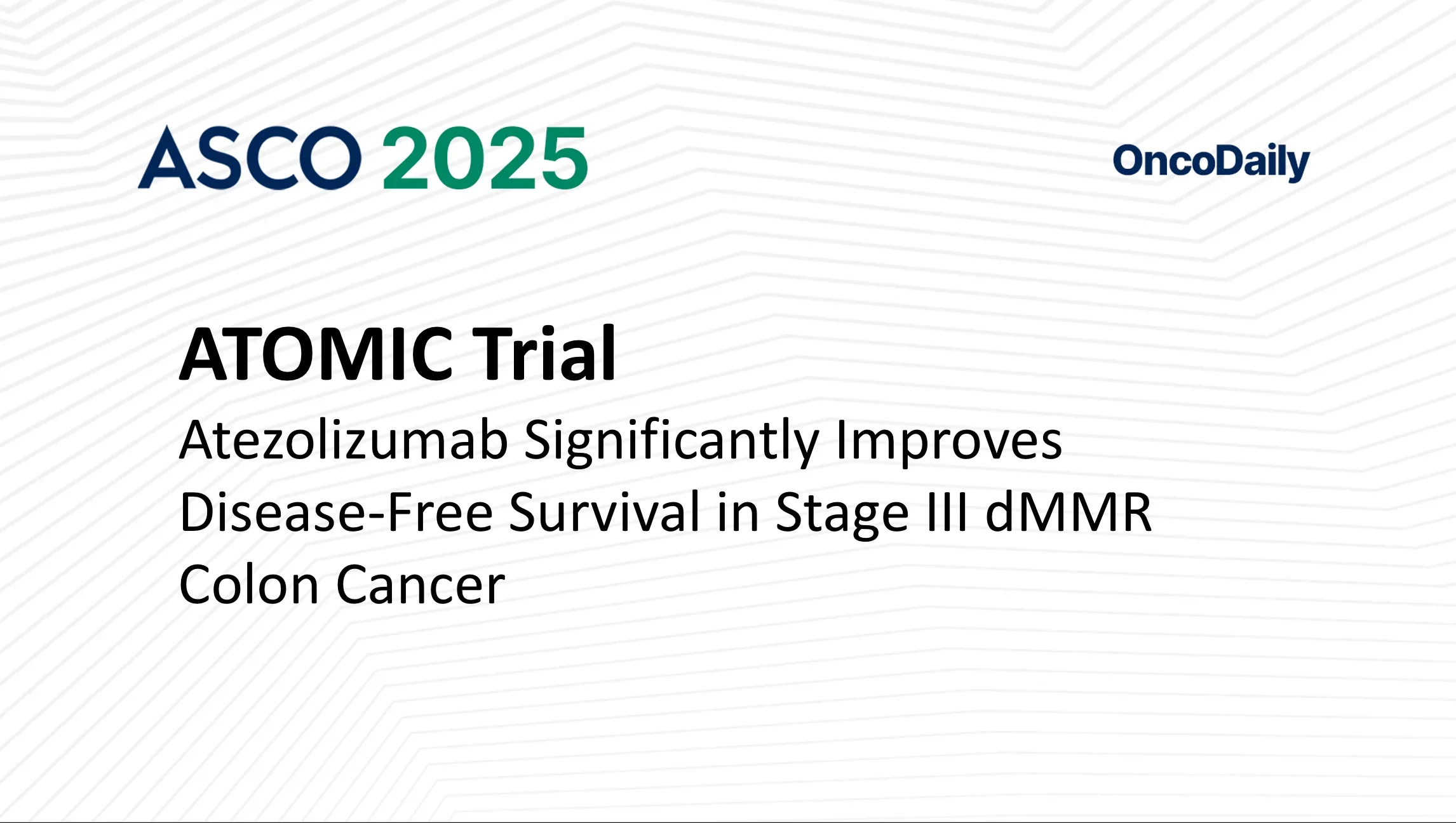 ASCO 2025

OncoDaily

ATOMIC Trial

Atezolizumab Significantly Improves Disease-Free Survival in Stage III dMMR Colon Cancer